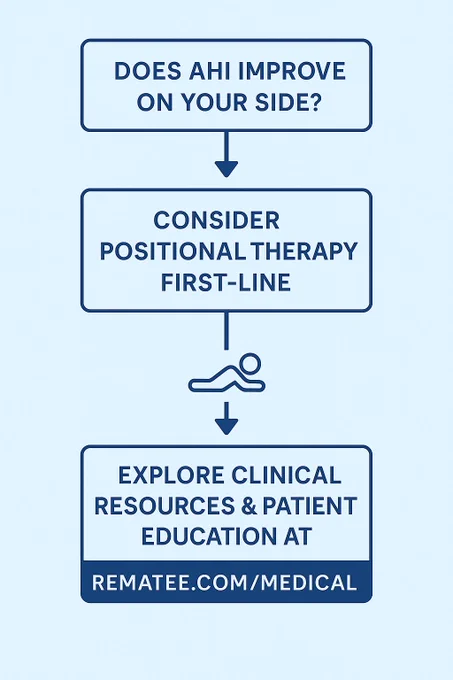 DOES AHI IMPROVE ON YOUR SIDE?

CONSIDER POSITIONAL THERAPY FIRST-LINE

EXPLORE CLINICAL RESOURCES & PATIENT EDUCATION AT

REMATEE.COM/MEDICAL